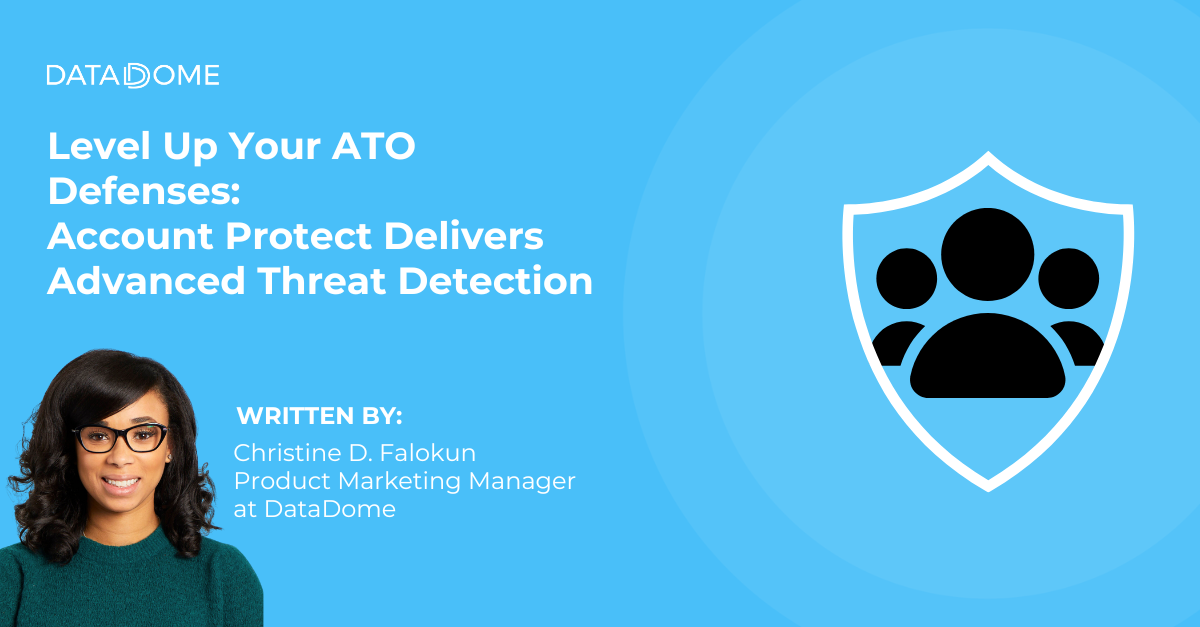 DATADOME

Level Up Your ATO Defenses: Account Protect Delivers Advanced Threat Detection

WRITTEN BY:
Christine D. Falokun
Product Marketing Manager at DataDome